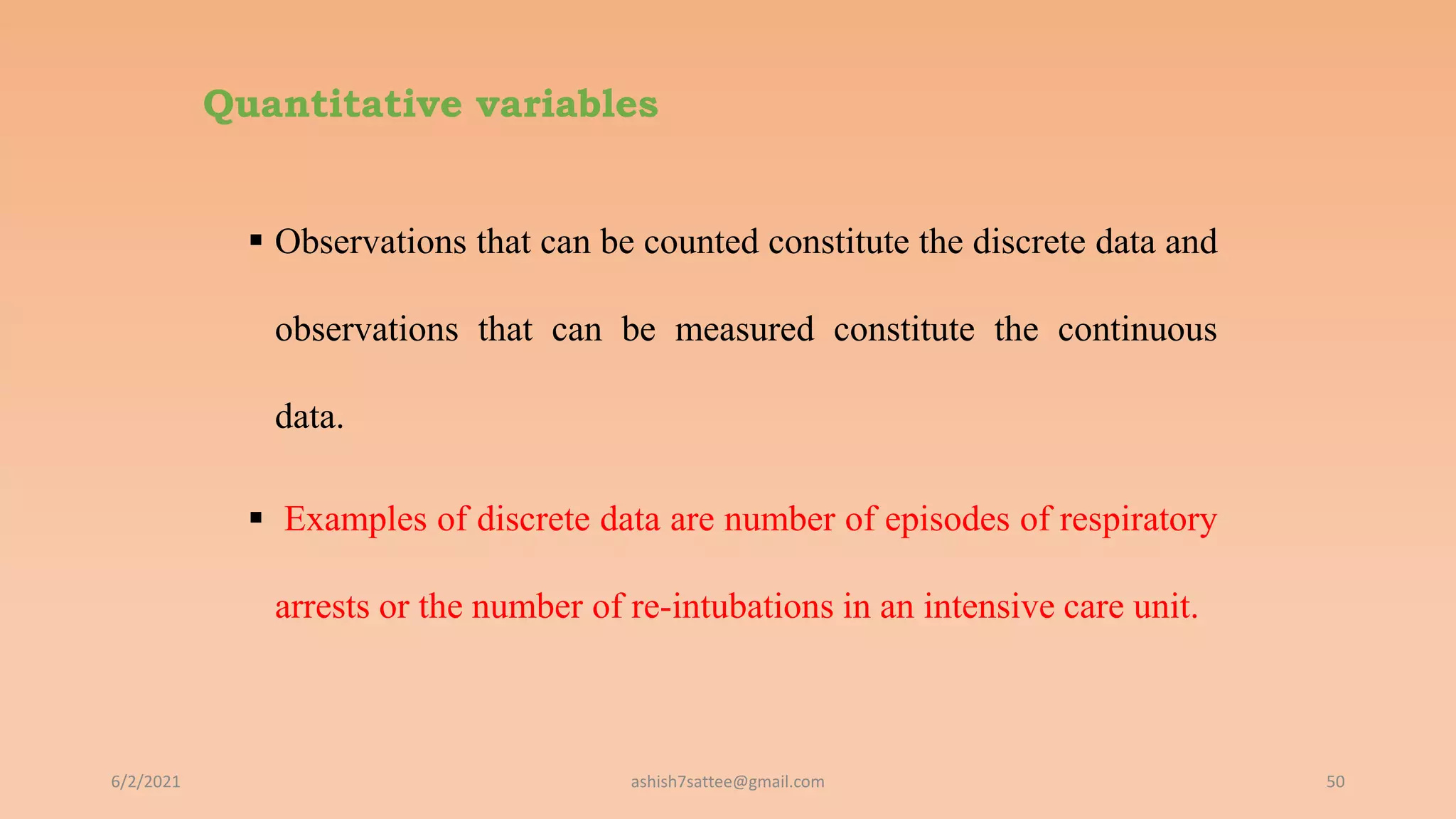 Quantitative variables

▪ Observations that can be counted constitute the discrete data and observations that can be measured constitute the continuous data.

▪ Examples of discrete data are number of episodes of respiratory arrests or the number of re-intubations in an intensive care unit.

6/2/2021

ashish7sattee@gmail.com

50